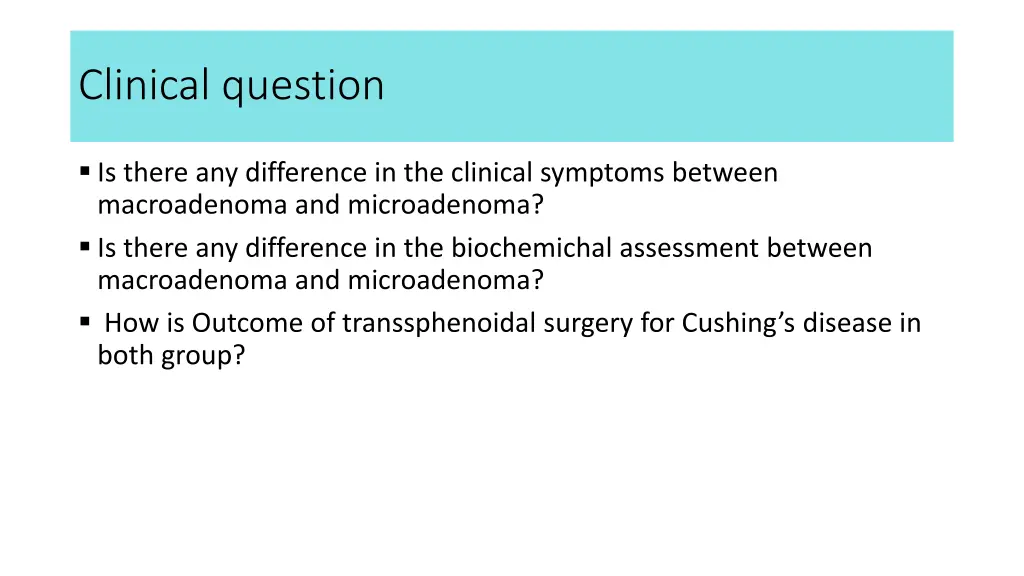 Clinical question

▪ Is there any difference in the clinical symptoms between macroadenoma and microadenoma?

▪ Is there any difference in the biochemichal assessment between macroadenoma and microadenoma?

▪ How is Outcome of transsphenoidal surgery for Cushing’s disease in both group?